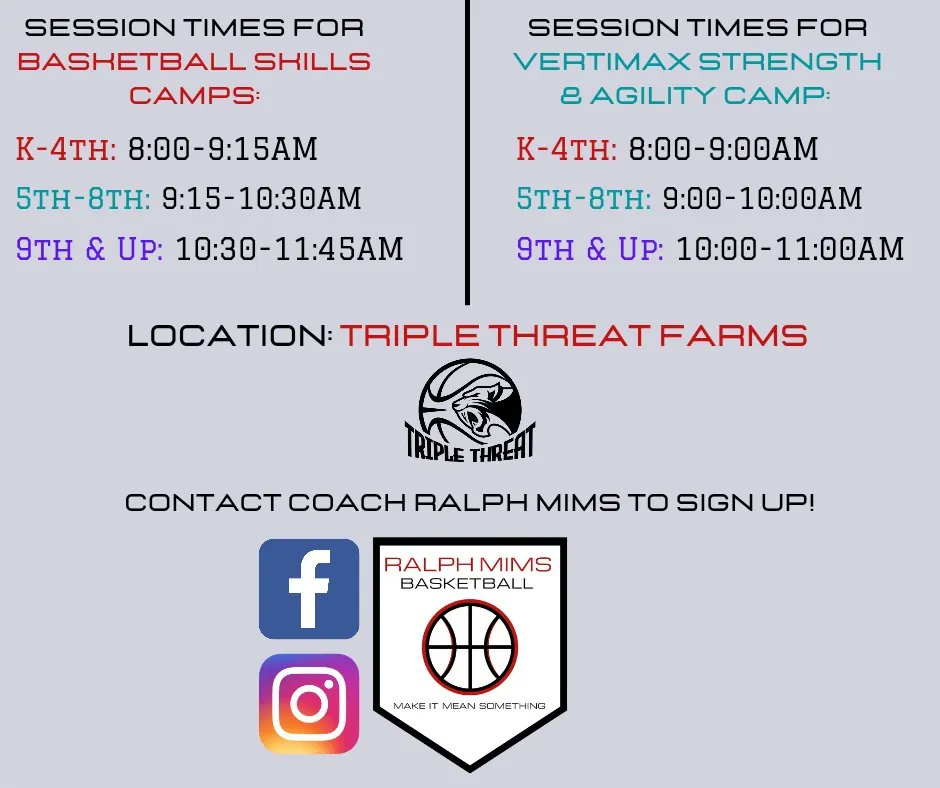 SESSION TIMES FOR BASKETBALL SKILLS CAMPS:

K-4TH: 8:00-9:15AM

5TH-8TH: 9:15-10:30AM

9TH & UP: 10:30-11:45AM

SESSION TIMES FOR VERTIMAX STRENGTH & AGILITY CAMP:

K-4TH: 8:00-9:00AM

5TH-8TH: 9:00-10:00AM

9TH & UP: 10:00-11:00AM

LOCATION: TRIPLE THREAT FARMS

TRIPLE THREAT

CONTACT COACH RALPH MIMS TO SIGN UP!

RALPH MIMS BASKETBALL

MAKE IT MEAN SOMETHING